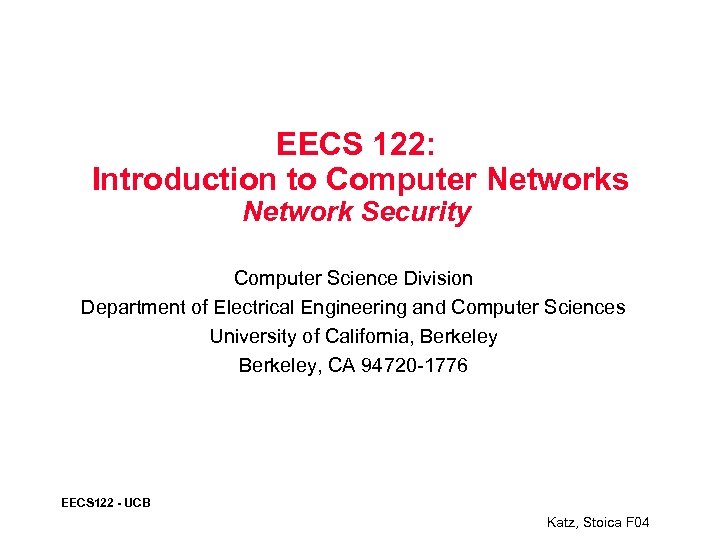 EECS 122:
Introduction to Computer Networks
Network Security

Computer Science Division
Department of Electrical Engineering and Computer Sciences
University of California, Berkeley
Berkeley, CA 94720-1776

EECS122 - UCB

Katz, Stoica F04